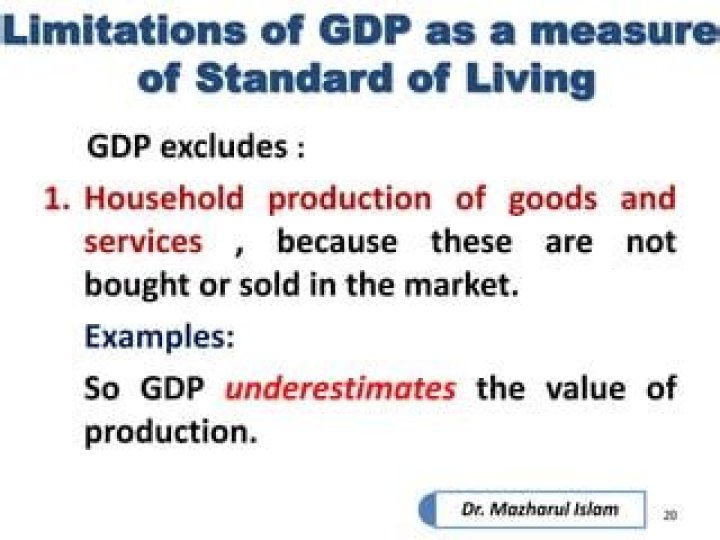 Limitations of GDP as a measure of Standard of Living

GDP excludes :

1. Household production of goods and services , because these are not bought or sold in the market.

Examples:

So GDP underestimates the value of production.

Dr. Mazharul Islam

20